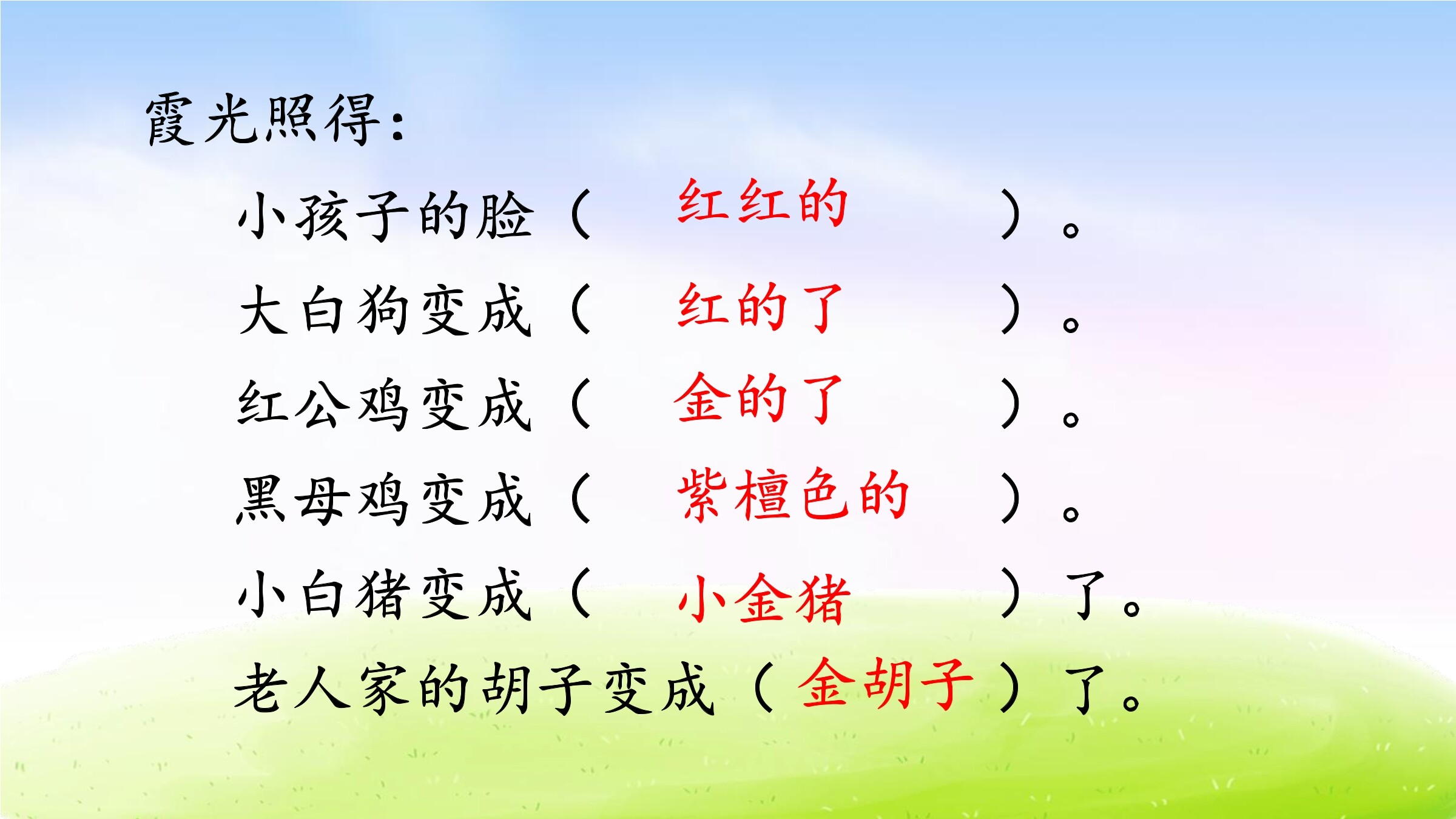 霞光照得：

小孩子的脸（ 红红的 ）。

大白狗变成（ 红的了 ）。

红公鸡变成（ 金的了 ）。

黑母鸡变成（ 紫檀色的 ）。

小白猪变成（ 小金猪 ）了。

老人家的胡子变成（ 金胡子 ）了。